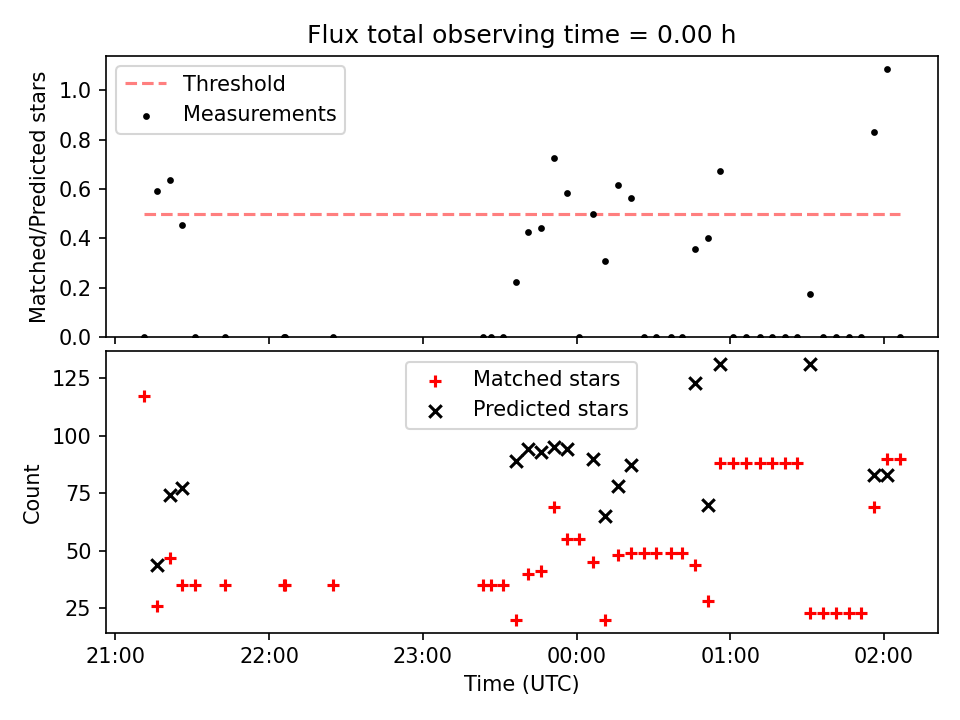 Flux total observing time = 0.00 h

Threshold
Measurements

Matched/Predicted stars

1.0
0.8
0.6
0.4
0.2
0.0

Matched stars
Predicted stars

Count

125
100
75
50
25

21:00
22:00
23:00
00:00
01:00
02:00

Time (UTC)